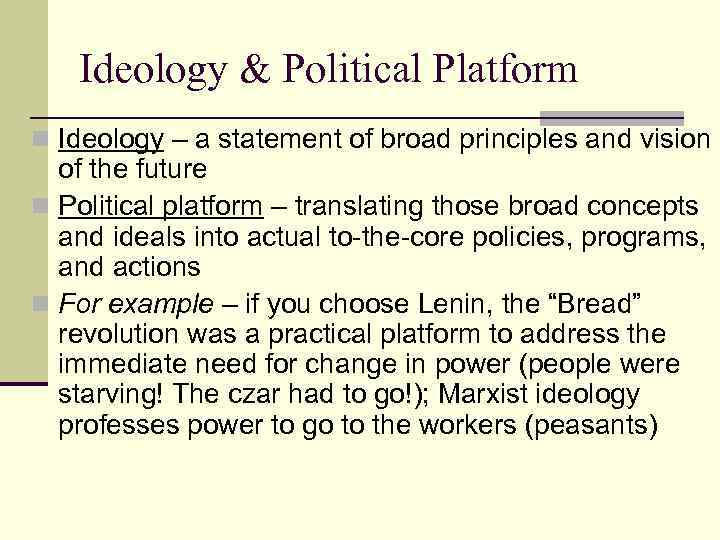 Ideology & Political Platform

Ideology – a statement of broad principles and vision of the future

Political platform – translating those broad concepts and ideals into actual to-the-core policies, programs, and actions

For example – if you choose Lenin, the “Bread” revolution was a practical platform to address the immediate need for change in power (people were starving! The czar had to go!); Marxist ideology professes power to go to the workers (peasants)